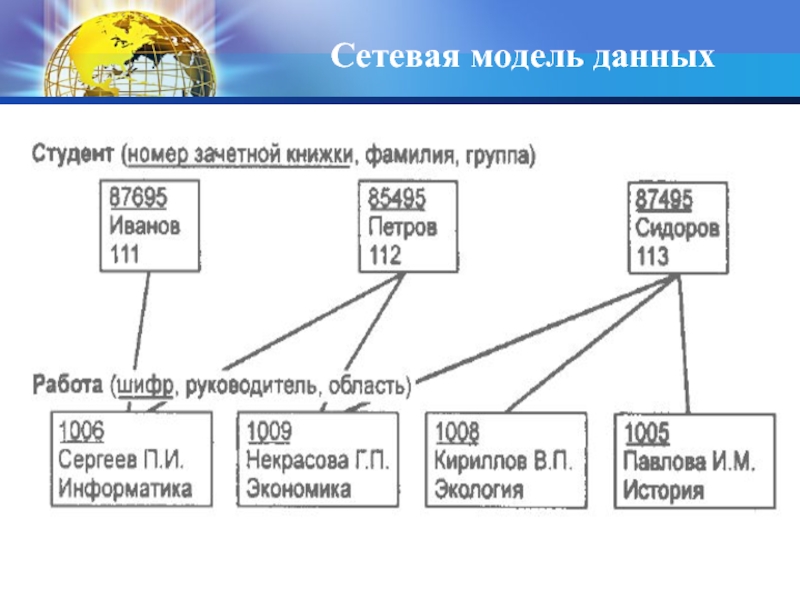 Сетевая модель данных

Студент (номер зачетной книжки, фамилия, группа)

87695
Иванов
111

85495
Петров
112

87495
Сидоров
113

Работа (шифр, руководитель, область)

1006
Сергеев П.И.
Информатика

1009
Некрасова Г.П.
Экономика

1008
Кириллов В.П.
Экология

1005
Павлова И.М.
История